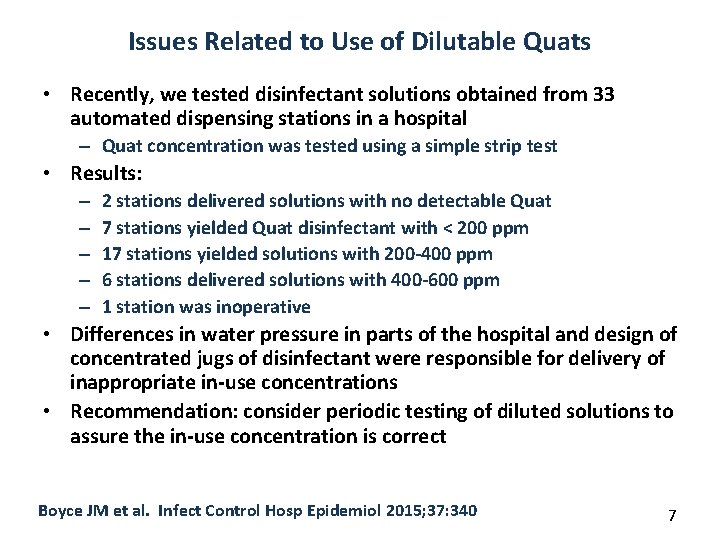 Issues Related to Use of Dilutable Quats

• Recently, we tested disinfectant solutions obtained from 33 automated dispensing stations in a hospital
– Quat concentration was tested using a simple strip test
• Results:
– 2 stations delivered solutions with no detectable Quat
– 7 stations yielded Quat disinfectant with < 200 ppm
– 17 stations yielded solutions with 200-400 ppm
– 6 stations delivered solutions with 400-600 ppm
– 1 station was inoperative
• Differences in water pressure in parts of the hospital and design of concentrated jugs of disinfectant were responsible for delivery of inappropriate in-use concentrations
• Recommendation: consider periodic testing of diluted solutions to assure the in-use concentration is correct

Boyce JM et al. Infect Control Hosp Epidemiol 2015;37:340

7